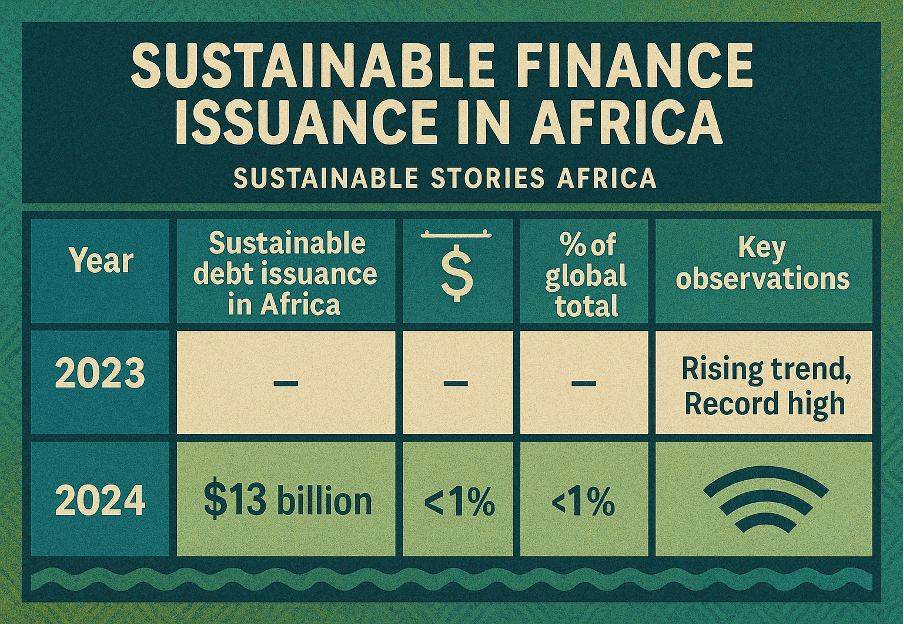 SUSTAINABLE FINANCE ISSUANCE IN AFRICA

SUSTAINABLE STORIES AFRICA

| Year | Sustainable debt issuance in Africa | $ | % of global total | Key observations |
|---|---|---|---|---|
| 2023 | – | – | – | Rising trend, Record high |
| 2024 | $13 billion | <1% | <1% | |